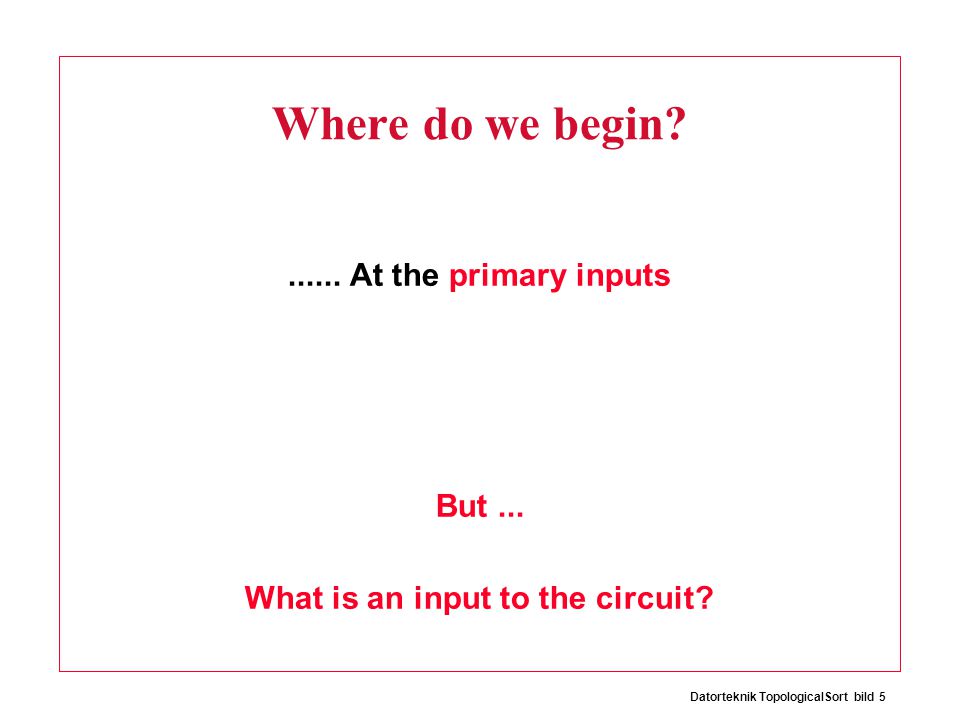 Where do we begin?

...... At the primary inputs

But ...

What is an input to the circuit?

Datorteknik TopologicalSort bild 5